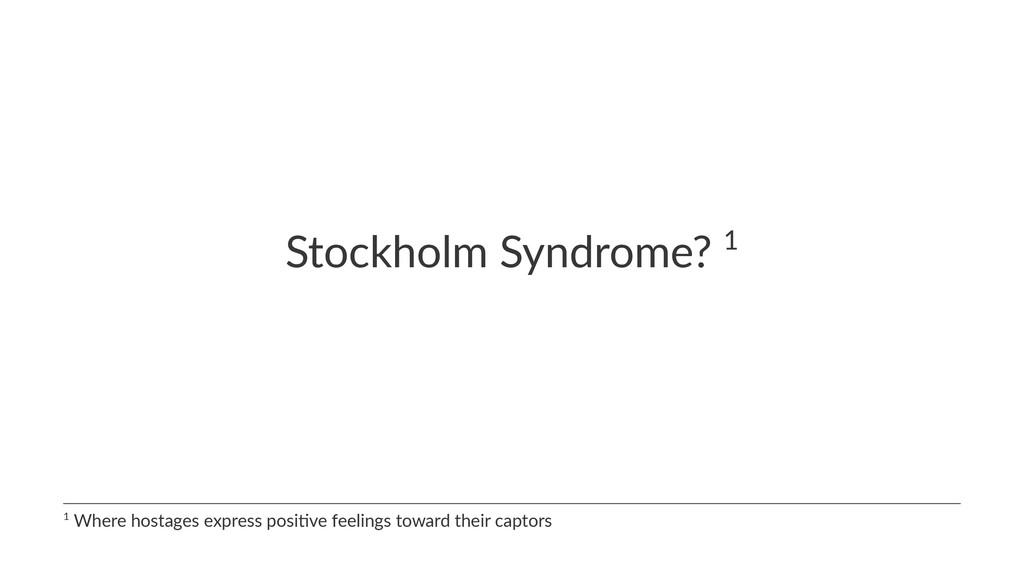 Stockholm Syndrome? $^1$

$^1$ Where hostages express positive feelings toward their captors